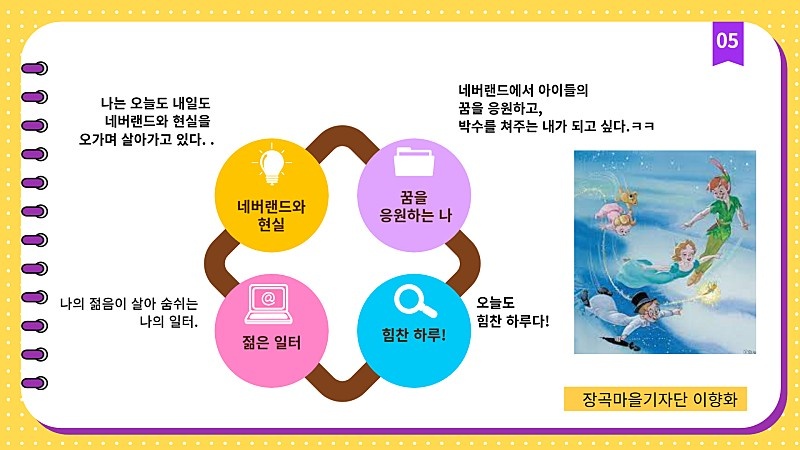 05

나는 오늘도 내일도
네버랜드와 현실을
오가며 살아가고 있다. .

네버랜드에서 아이들의
꿈을 응원하고,
박수를 쳐주는 내가 되고 싶다.ㅋㅋ

네버랜드와
현실

꿈을
응원하는 나

나의 젊음이 살아 숨쉬는
나의 일터.

젊은 일터

힘찬 하루!

오늘도
힘찬 하루다!

장곡마을기자단 이향화